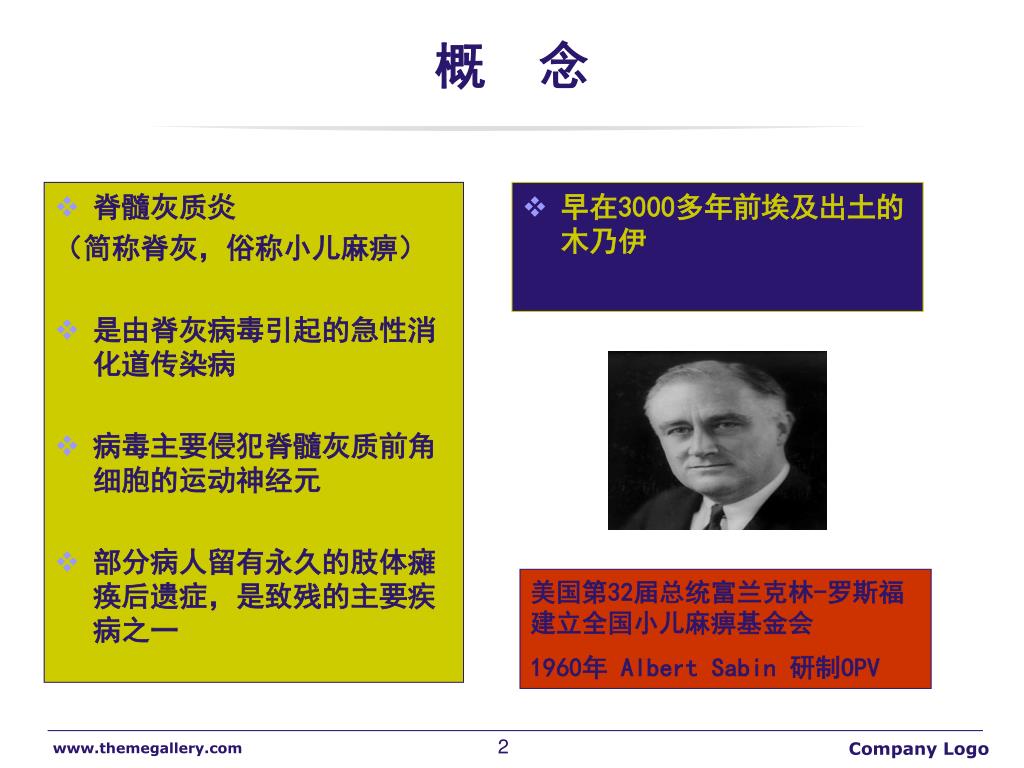 概 念

❖ 脊髓灰质炎
（简称脊灰，俗称小儿麻痹）

❖ 是由脊灰病毒引起的急性消化道传染病

❖ 病毒主要侵犯脊髓灰质前角细胞的运动神经元

❖ 部分病人留有永久的肢体瘫痪后遗症，是致残的主要疾病之一

❖ 早在3000多年前埃及出土的木乃伊

美国第32届总统富兰克林-罗斯福建立全国小儿麻痹基金会

1960年 Albert Sabin 研制OPV

www.themegallery.com 2 Company Logo